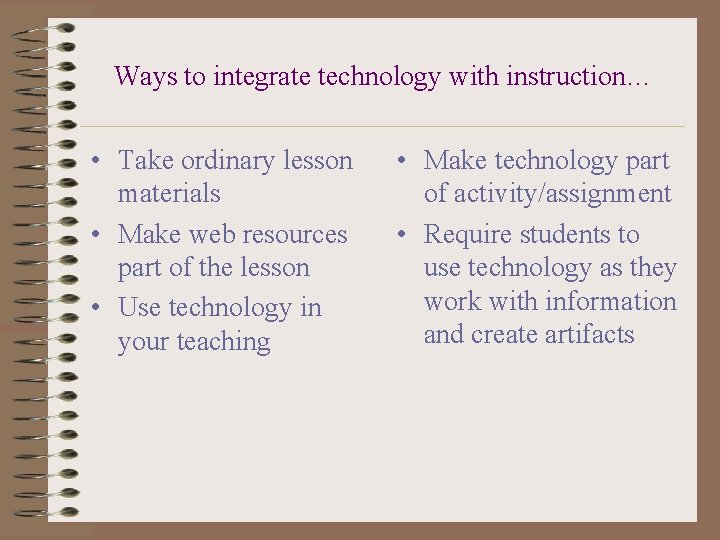 Ways to integrate technology with instruction…

• Take ordinary lesson materials
• Make web resources part of the lesson
• Use technology in your teaching

• Make technology part of activity/assignment
• Require students to use technology as they work with information and create artifacts